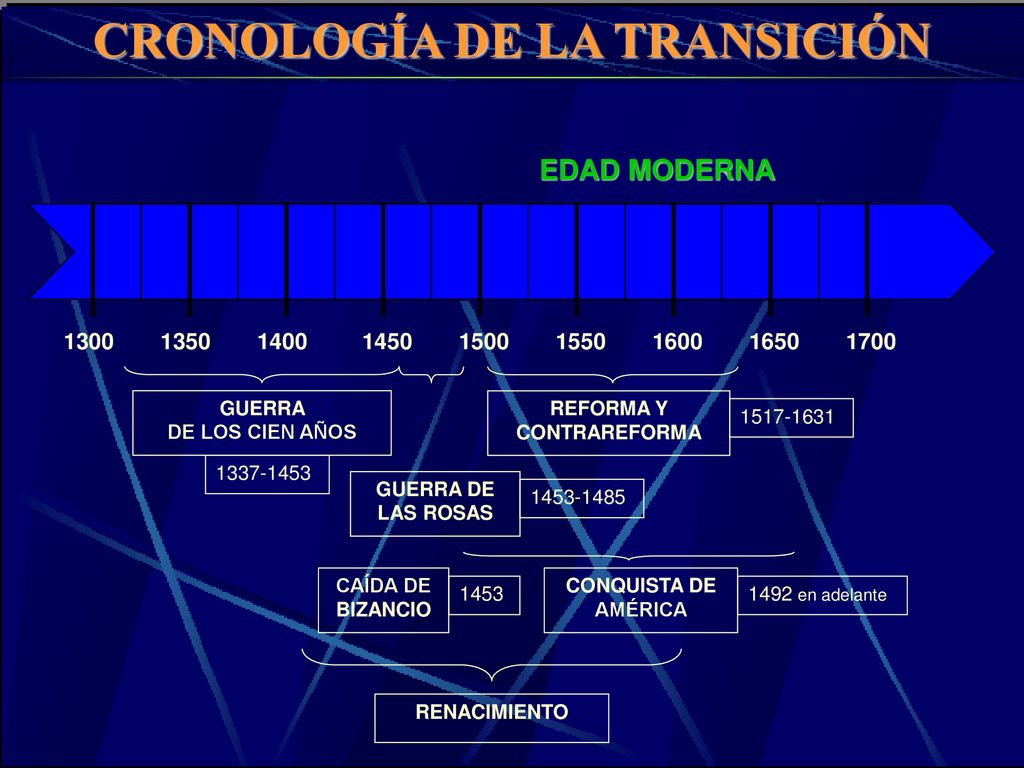 CRONOLOGÍA DE LA TRANSICIÓN

EDAD MODERNA

1300 1350 1400 1450 1500 1550 1600 1650 1700

GUERRA DE LOS CIEN AÑOS

1337-1453

REFORMA Y CONTRAREFORMA

1517-1631

GUERRA DE LAS ROSAS

1453-1485

CAÍDA DE BIZANCIO

1453

CONQUISTA DE AMÉRICA

1492 en adelante

RENACIMIENTO